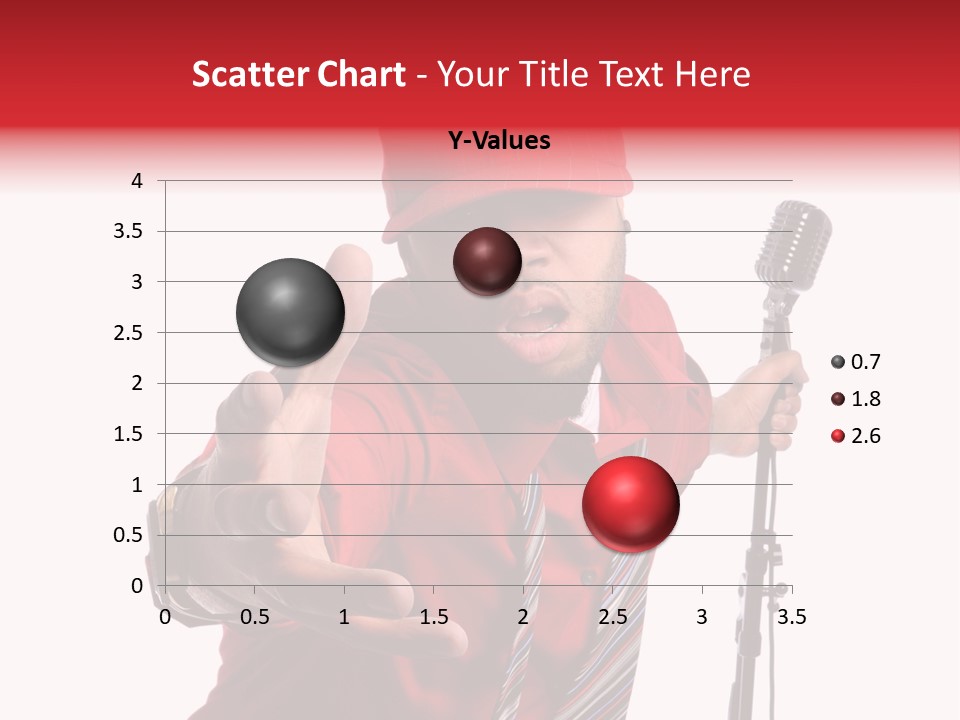 Scatter Chart - Your Title Text Here

Y-Values

4
3.5
3
2.5
2
1.5
1
0.5
0

0 0.5 1 1.5 2 2.5 3 3.5

0.7
1.8
2.6